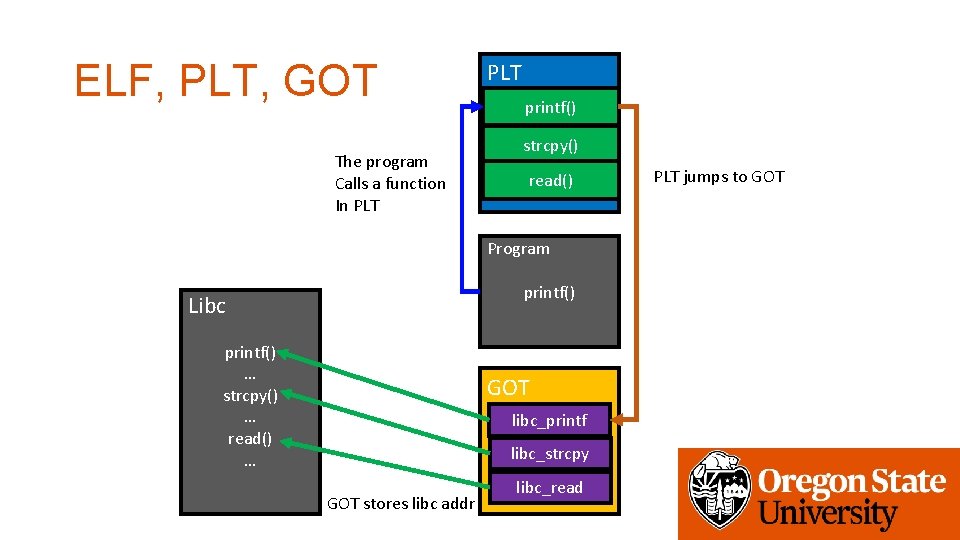 ELF, PLT, GOT

PLT

printf()

strcpy()

read()

The program Calls a function In PLT

PLT jumps to GOT

Program

printf()

Libc

printf()
…
strcpy()
…
read()
…

GOT

libc_printf

libc_strcpy

libc_read

GOT stores libc addr

Oregon State University